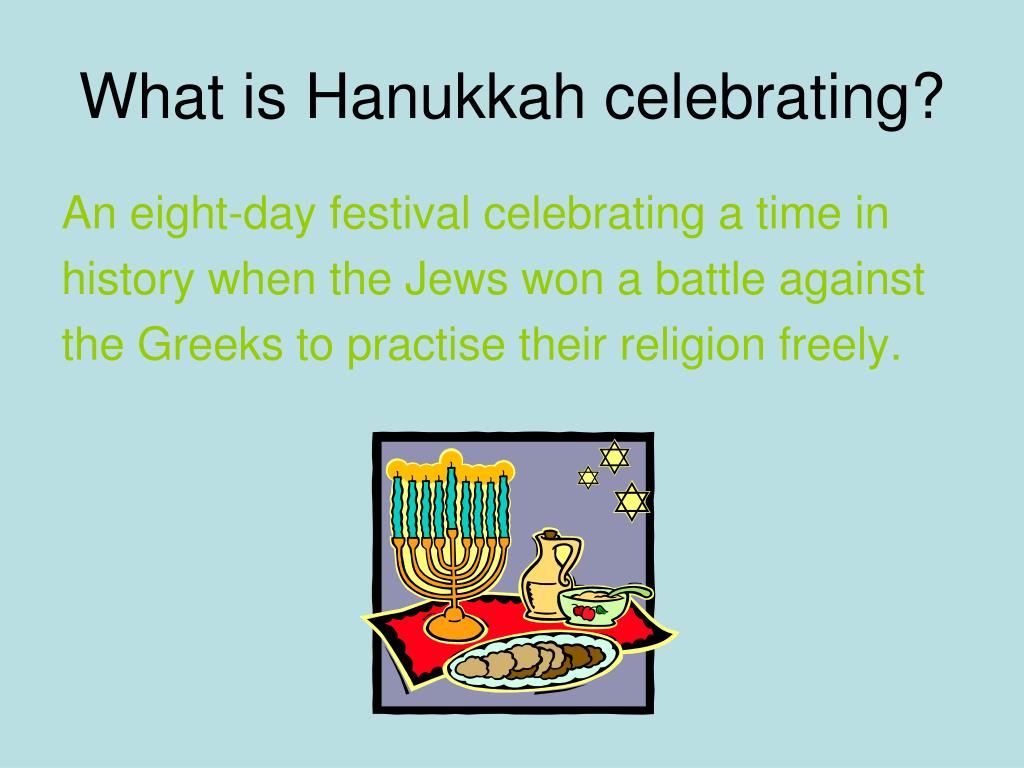 What is Hanukkah celebrating?

An eight-day festival celebrating a time in history when the Jews won a battle against the Greeks to practise their religion freely.